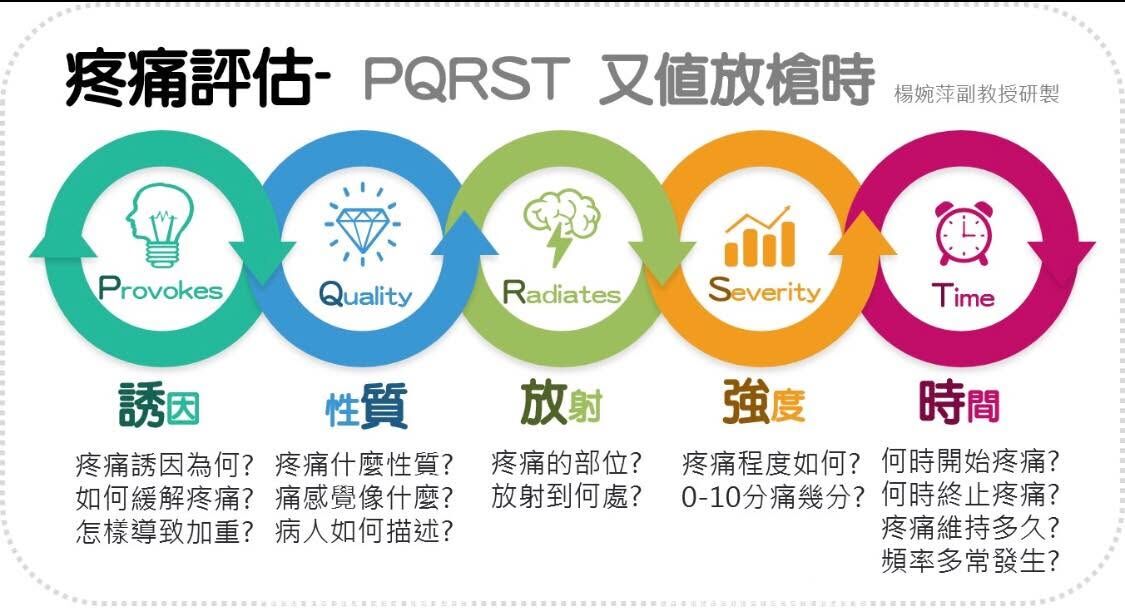 疼痛評估- PQRST 又值放槍時 楊婉萍副教授研製

Provokes

Quality

Radiates

Severity

Time

誘因

疼痛誘因為何?
如何緩解疼痛?
怎樣導致加重?

性質

疼痛什麼性質?
痛感覺像什麼?
病人如何描述?

放射

疼痛的部位?
放射到何處?

強度

疼痛程度如何?
0-10分痛幾分?

時間

何時開始疼痛?
何時終止疼痛?
疼痛維持多久?
頻率多常發生?